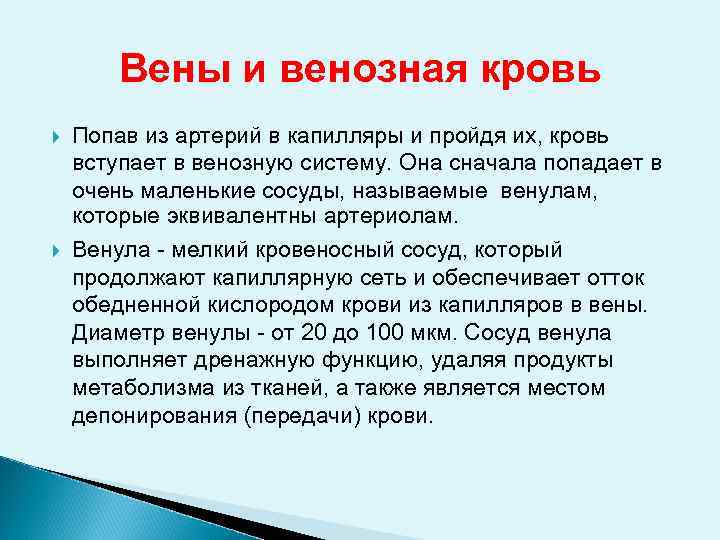 Вены и венозная кровь

Попав из артерий в капилляры и пройдя их, кровь вступает в венозную систему. Она сначала попадает в очень маленькие сосуды, называемые венулам, которые эквивалентны артериолам.

Венула - мелкий кровеносный сосуд, который продолжают капиллярную сеть и обеспечивает отток обедненной кислородом крови из капилляров в вены. Диаметр венулы - от 20 до 100 мкм. Сосуд венула выполняет дренажную функцию, удаляя продукты метаболизма из тканей, а также является местом депонирования (передачи) крови.